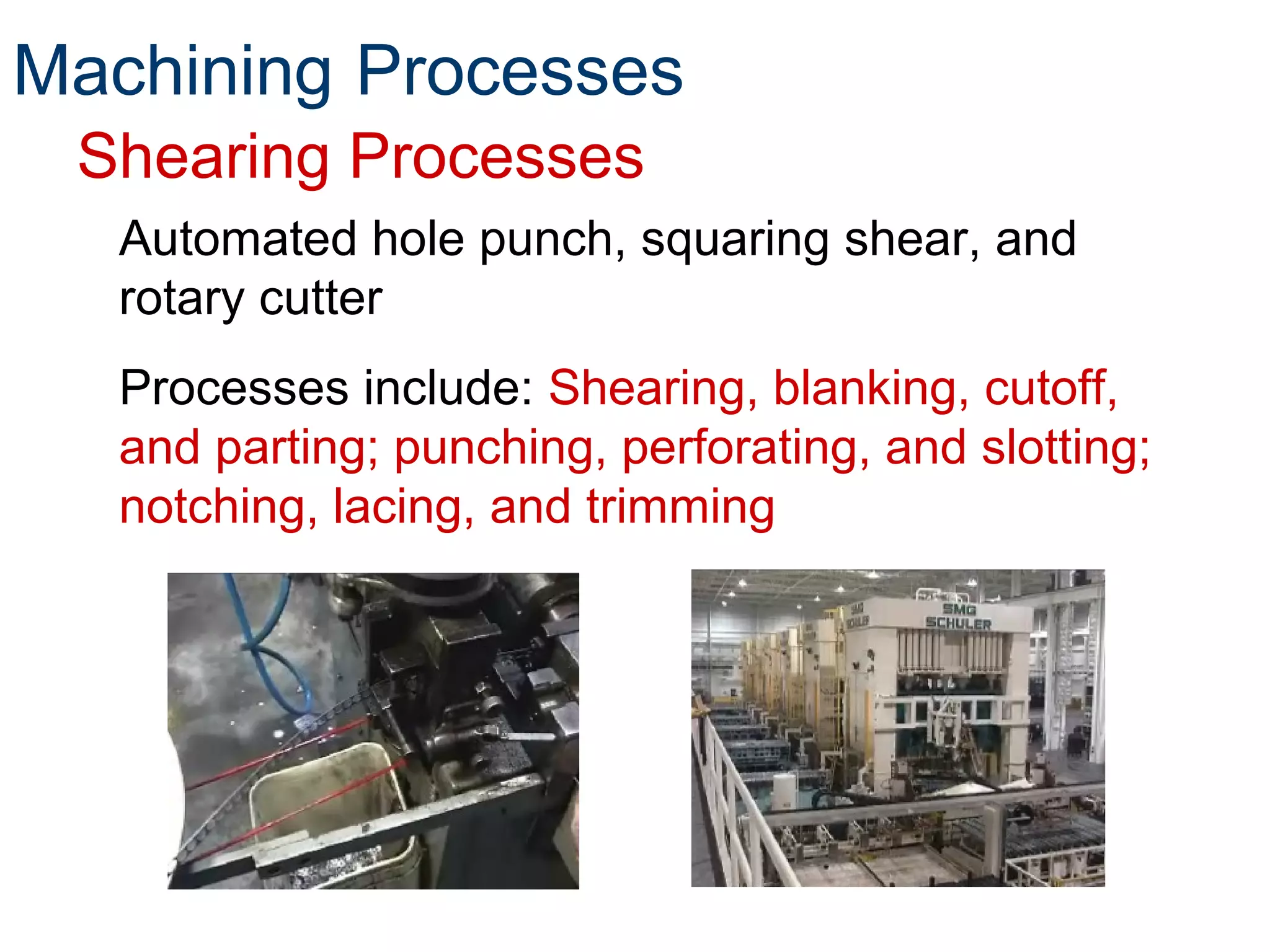 Machining Processes

Shearing Processes

Automated hole punch, squaring shear, and rotary cutter

Processes include: Shearing, blanking, cutoff, and parting; punching, perforating, and slotting; notching, lacing, and trimming

SMG
SCHULER